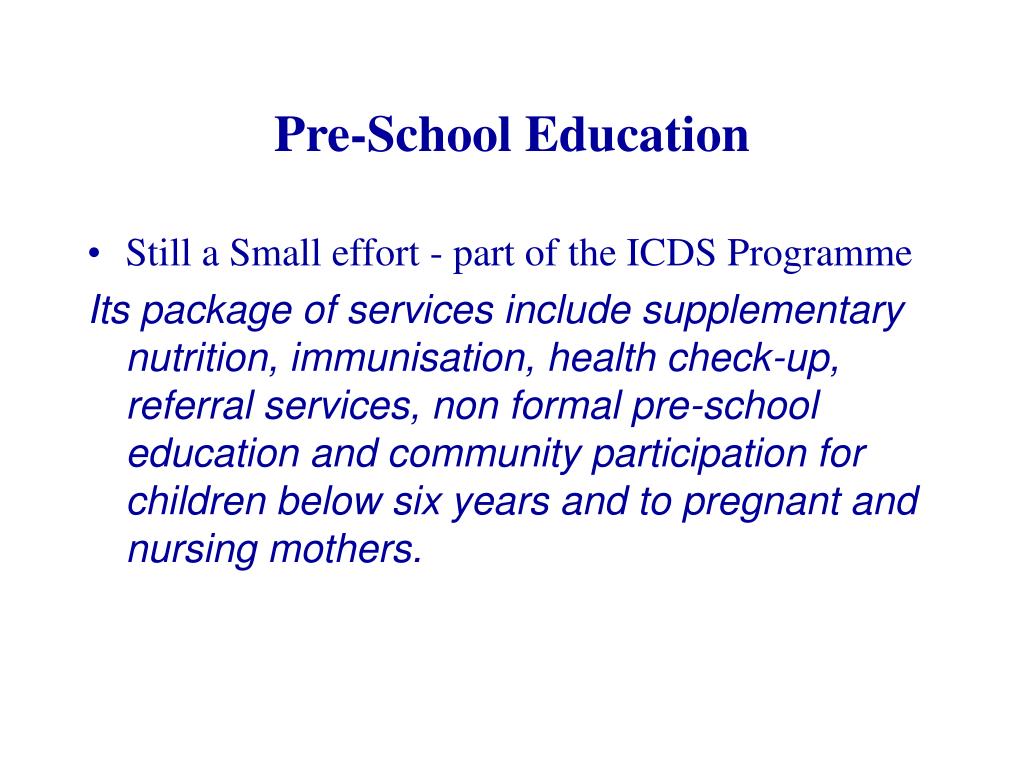 Pre-School Education

• Still a Small effort - part of the ICDS Programme

Its package of services include supplementary nutrition, immunisation, health check-up, referral services, non formal pre-school education and community participation for children below six years and to pregnant and nursing mothers.